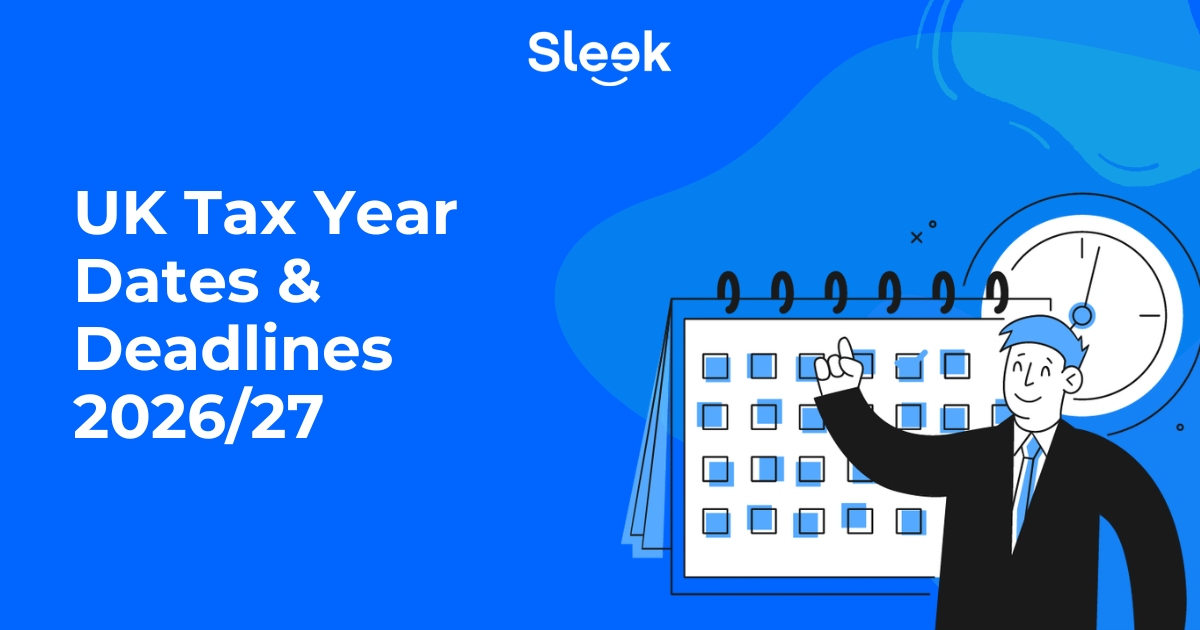 Sleek

UK Tax Year Dates & Deadlines 2026/27